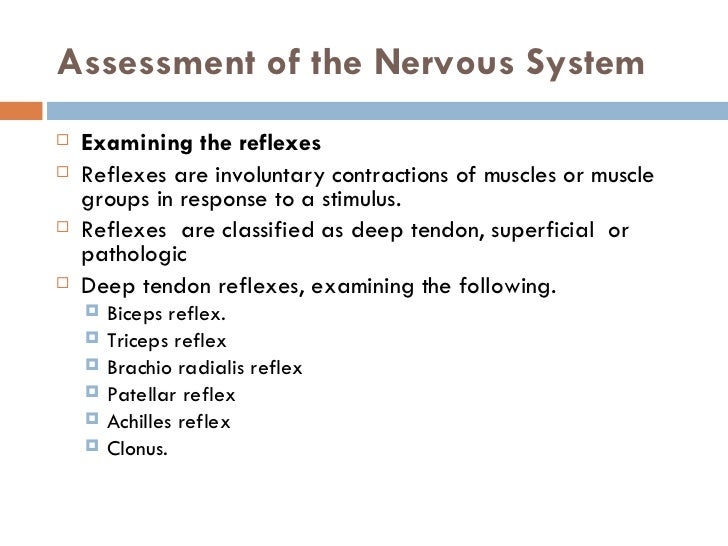 Assessment of the Nervous System

Examining the reflexes

Reflexes are involuntary contractions of muscles or muscle groups in response to a stimulus.

Reflexes are classified as deep tendon, superficial or pathologic

Deep tendon reflexes, examining the following.

Biceps reflex.

Triceps reflex

Brachio radialis reflex

Patellar reflex

Achilles reflex

Clonus.